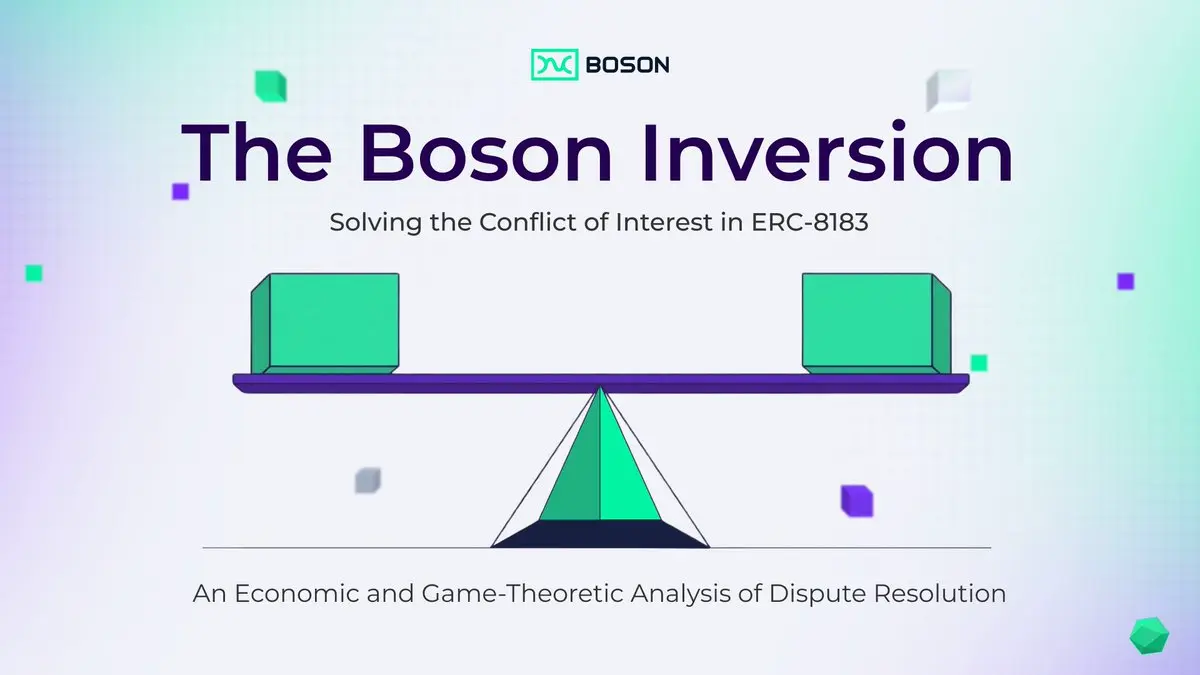 BOSON

The Boson Inversion

Solving the Conflict of Interest in ERC-8183

An Economic and Game-Theoretic Analysis of Dispute Resolution